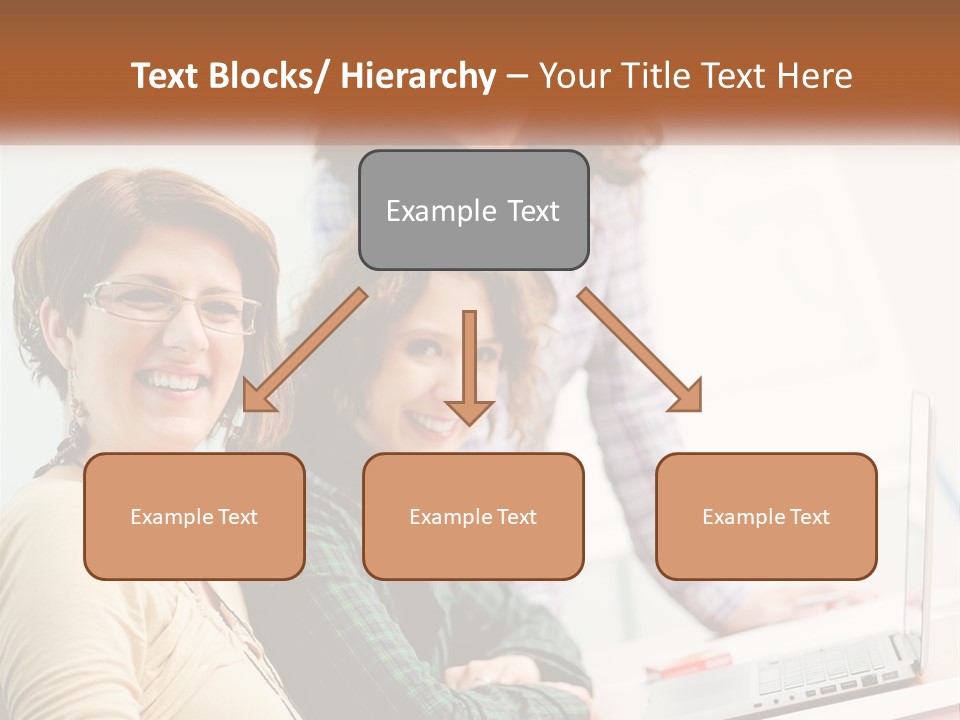 Text Blocks/ Hierarchy – Your Title Text Here

Example Text

Example Text

Example Text

Example Text